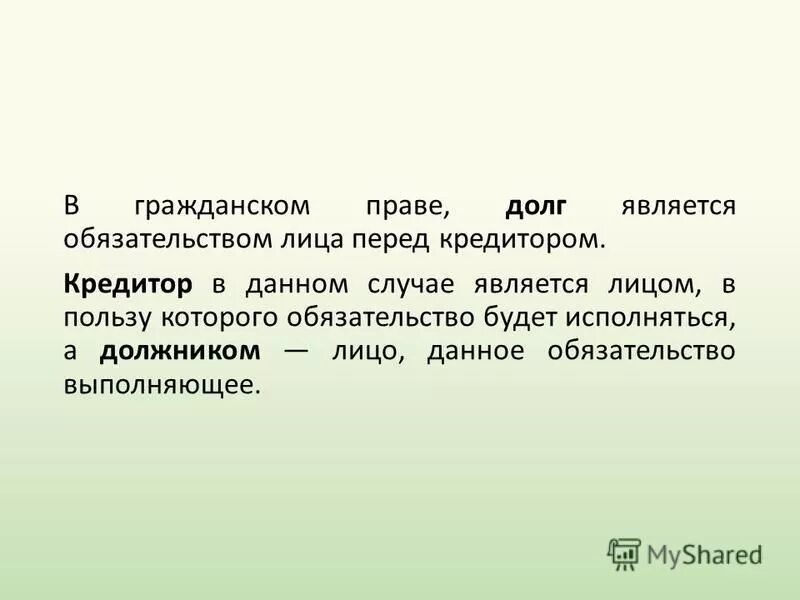 В гражданском праве, долг является обязательством лица перед кредитором.

Кредитор в данном случае является лицом, в пользу которого обязательство будет исполняться, а должником — лицо, данное обязательство выполняющее.

MyShared